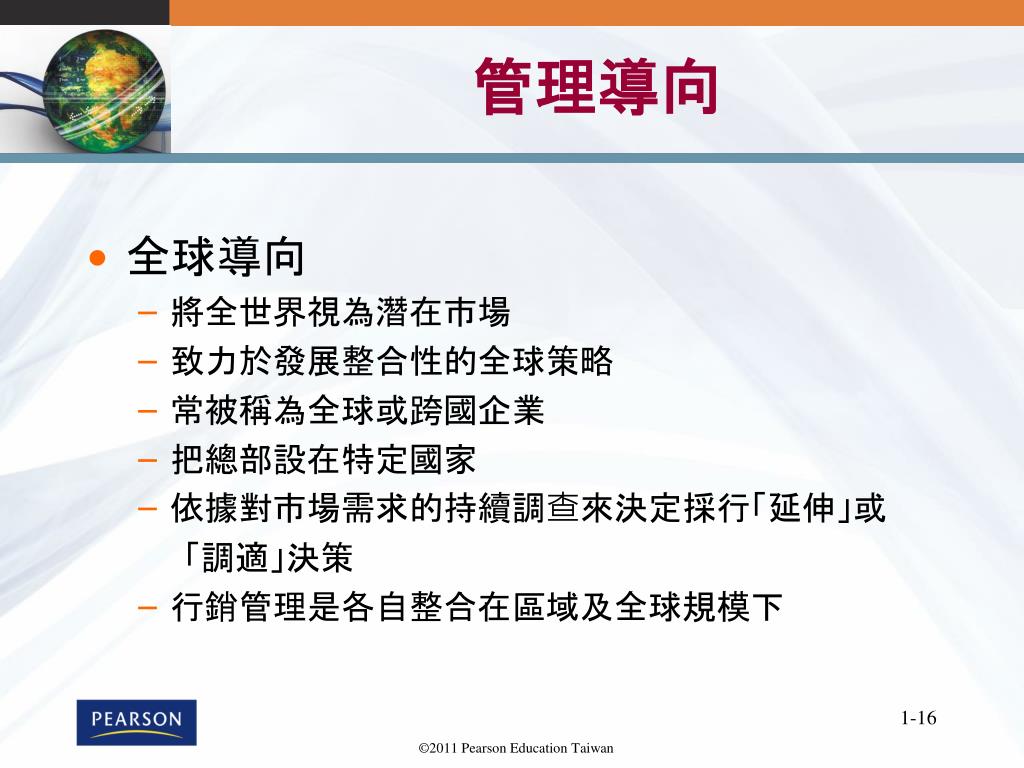 管理導向

• 全球導向
 – 將全世界視為潛在市場
 – 致力於發展整合性的全球策略
 – 常被稱為全球或跨國企業
 – 把總部設在特定國家
 – 依據對市場需求的持續調查來決定採行「延伸」或「調適」決策
 – 行銷管理是各自整合在區域及全球規模下

PEARSON

1-16

©2011 Pearson Education Taiwan